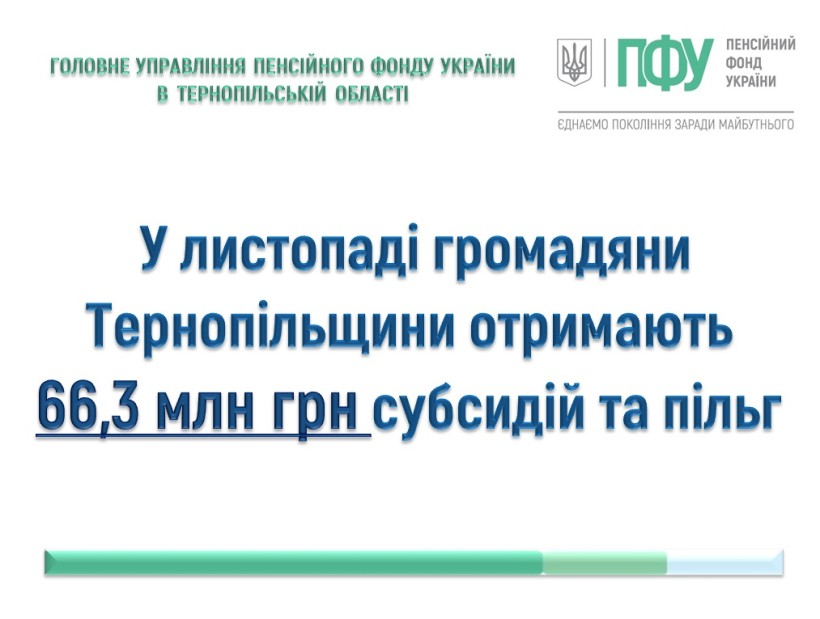 ГОЛОВНЕ УПРАВЛІННЯ ПЕНСІЙНОГО ФОНДУ УКРАЇНИ
В ТЕРНОПІЛЬСЬКІЙ ОБЛАСТІ

ПФУ ПЕНСІЙНИЙ ФОНД УКРАЇНИ

ЄДНАЄМО ПОКОЛІННЯ ЗАРАДИ МАЙБУТНЬОГО

У листопаді громадяни Тернопільщини отримають 66,3 млн грн субсидій та пільг